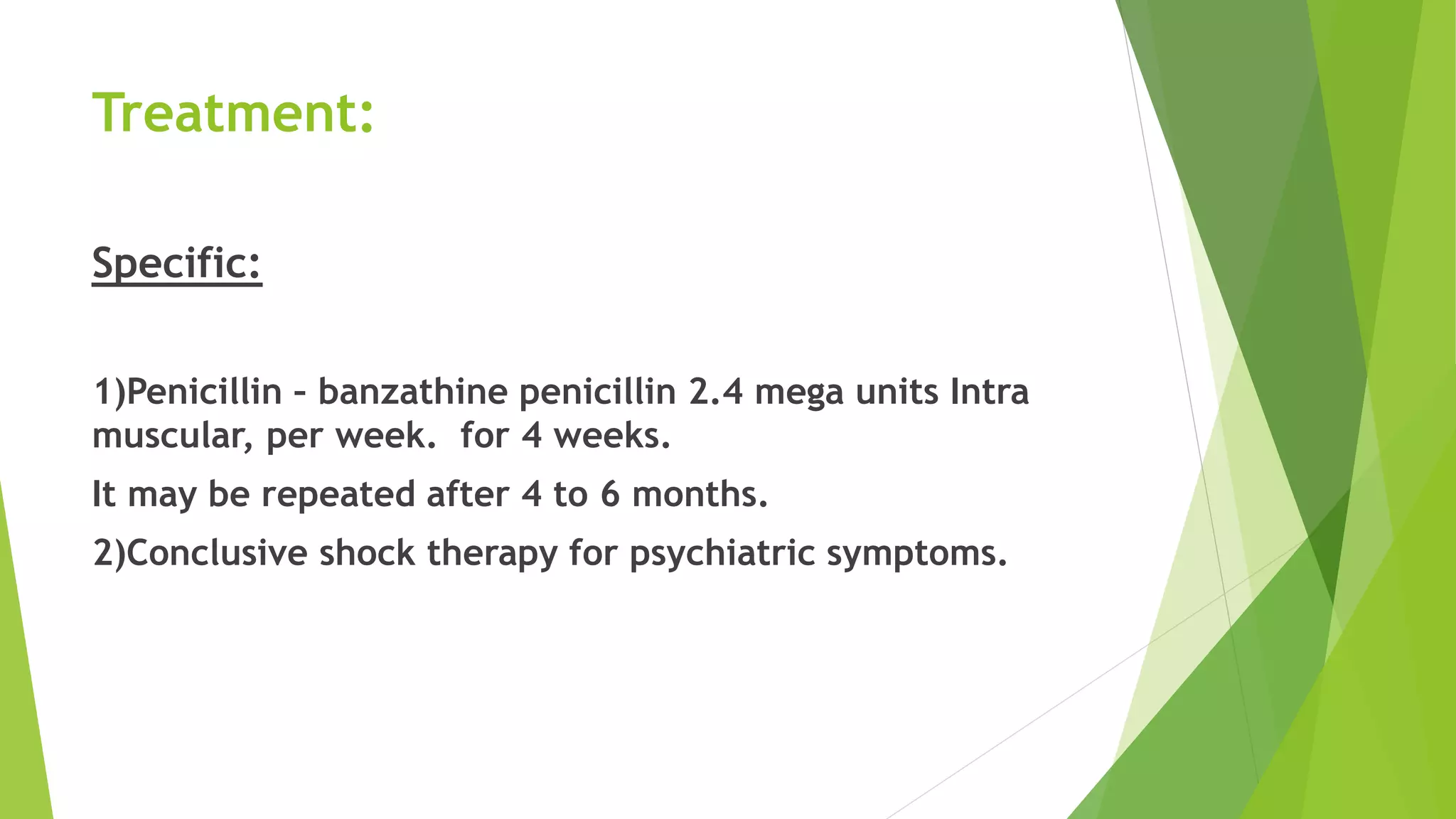 Treatment:

Specific:

1)Penicillin – banzathine penicillin 2.4 mega units Intra muscular, per week. for 4 weeks.

It may be repeated after 4 to 6 months.

2)Conclusive shock therapy for psychiatric symptoms.